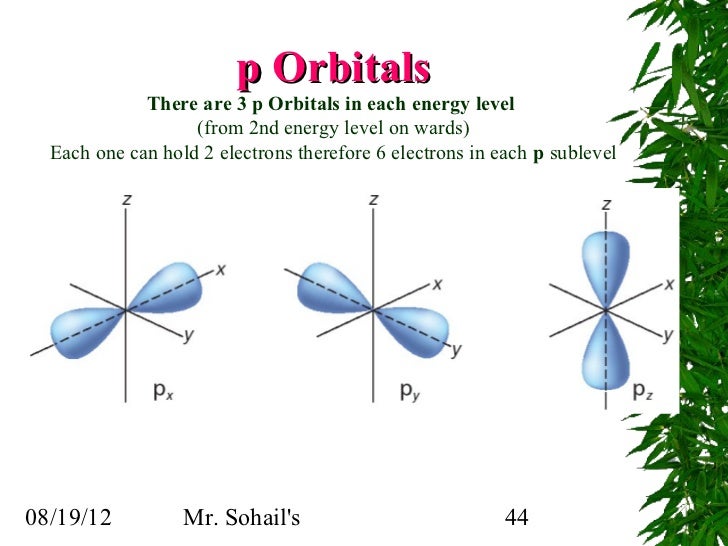 p Orbitals

There are 3 p Orbitals in each energy level

(from 2nd energy level on wards)

Each one can hold 2 electrons therefore 6 electrons in each p sublevel

z

x

y

$p_x$

z

x

y

$p_y$

z

x

y

$p_z$

08/19/12 Mr. Sohail's 44